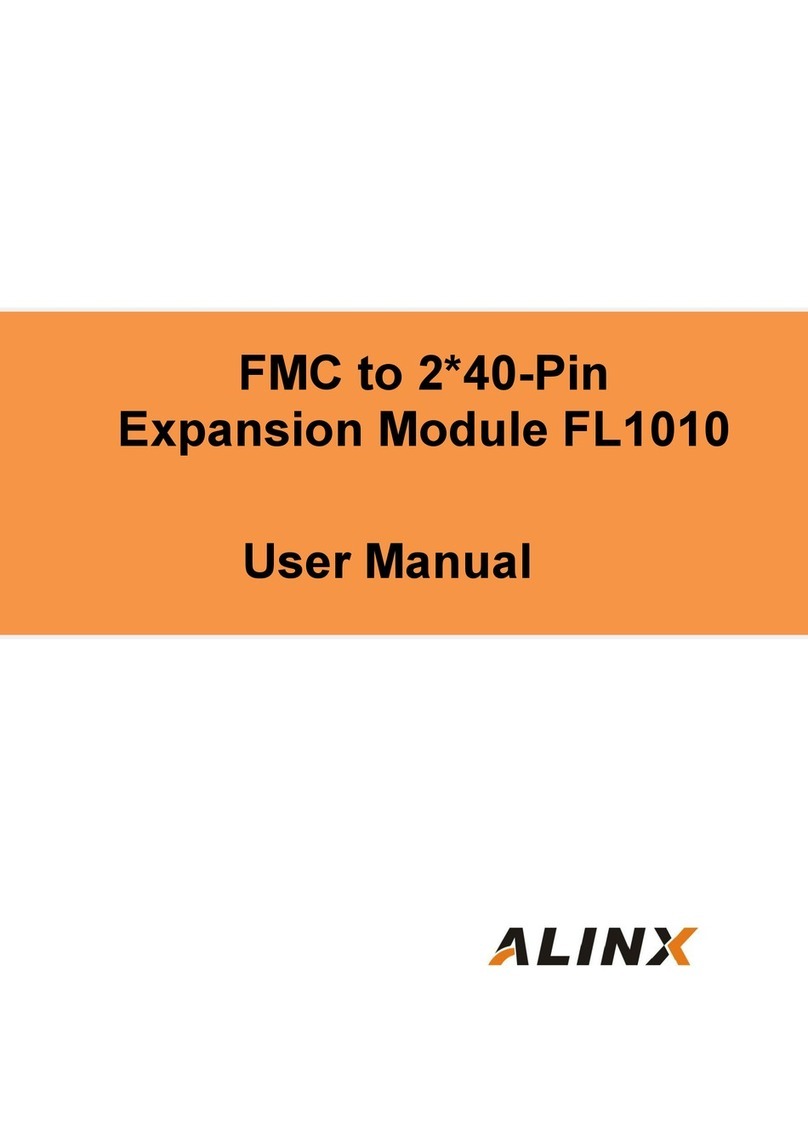 FMC to 2*40-Pin
Expansion Module FL1010

User Manual

ALINX